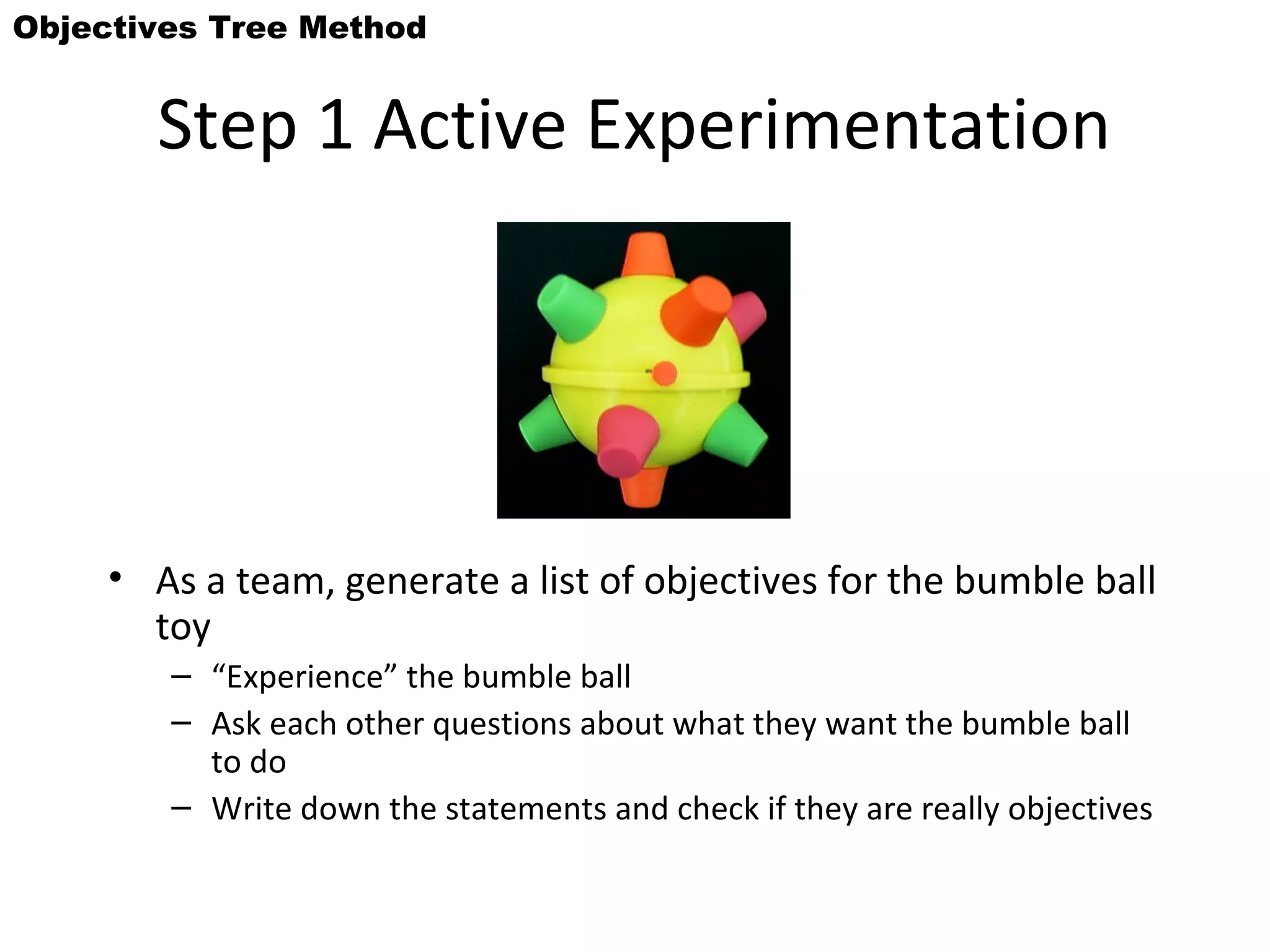 Objectives Tree Method

Step 1 Active Experimentation

• As a team, generate a list of objectives for the bumble ball toy
– “Experience” the bumble ball
– Ask each other questions about what they want the bumble ball to do
– Write down the statements and check if they are really objectives